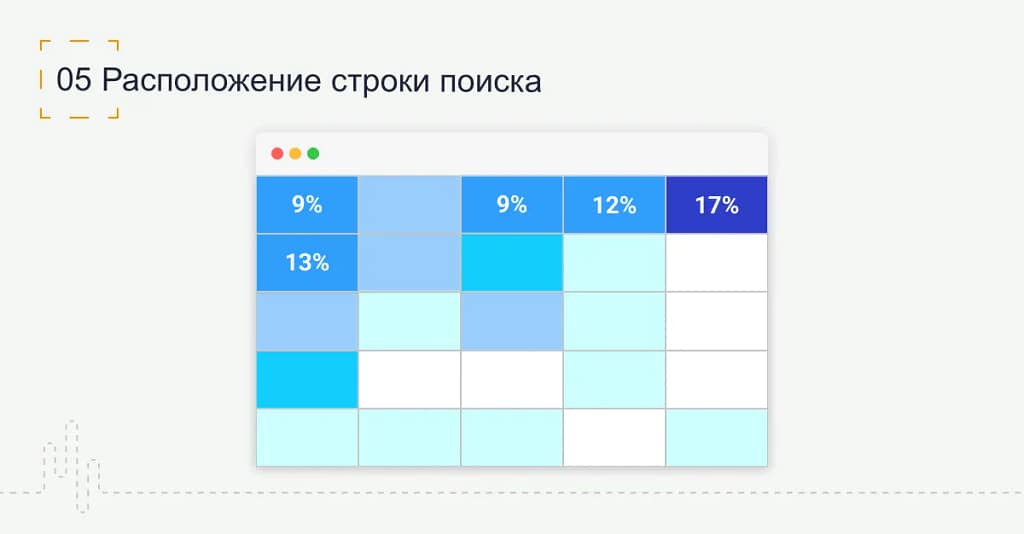 05 Расположение строки поиска

| 9% | | 9% | 12% | 17% |
|---|---|---|---|---|
| 13% | | | | |
| | | | | |
| | | | | |
| | | | | |